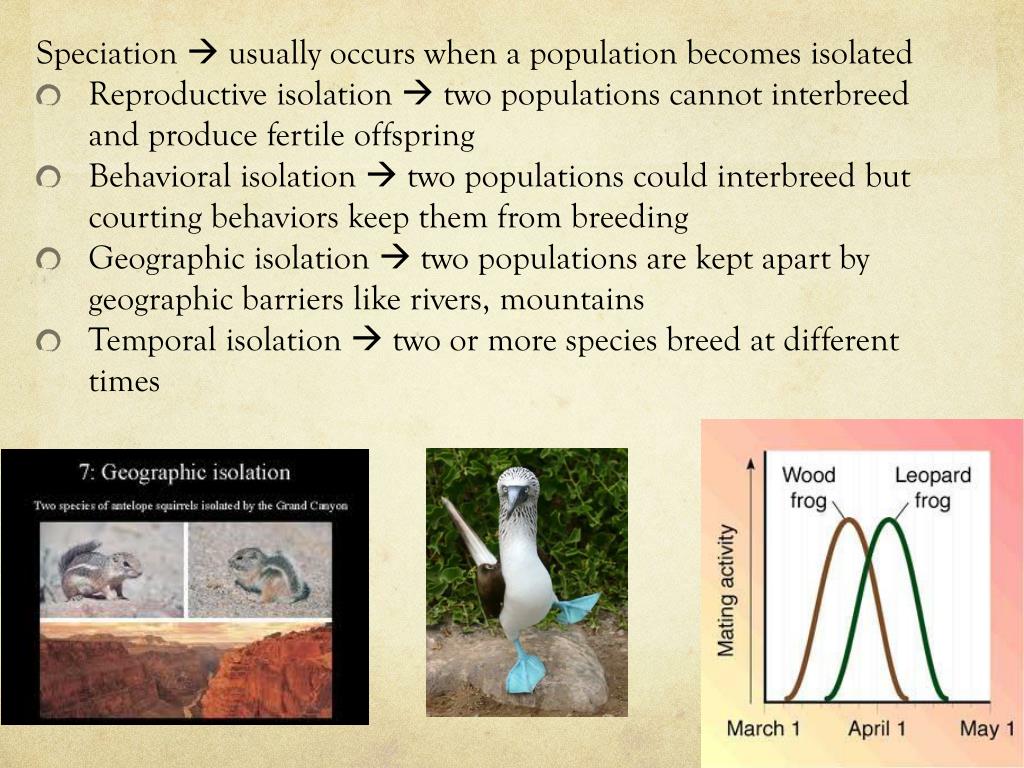 Speciation → usually occurs when a population becomes isolated

Reproductive isolation → two populations cannot interbreed and produce fertile offspring

Behavioral isolation → two populations could interbreed but courting behaviors keep them from breeding

Geographic isolation → two populations are kept apart by geographic barriers like rivers, mountains

Temporal isolation → two or more species breed at different times

7: Geographic isolation

Two species of antelope squirrels isolated by the Grand Canyon

Wood frog

Leopard frog

Mating activity

March 1

April 1

May 1